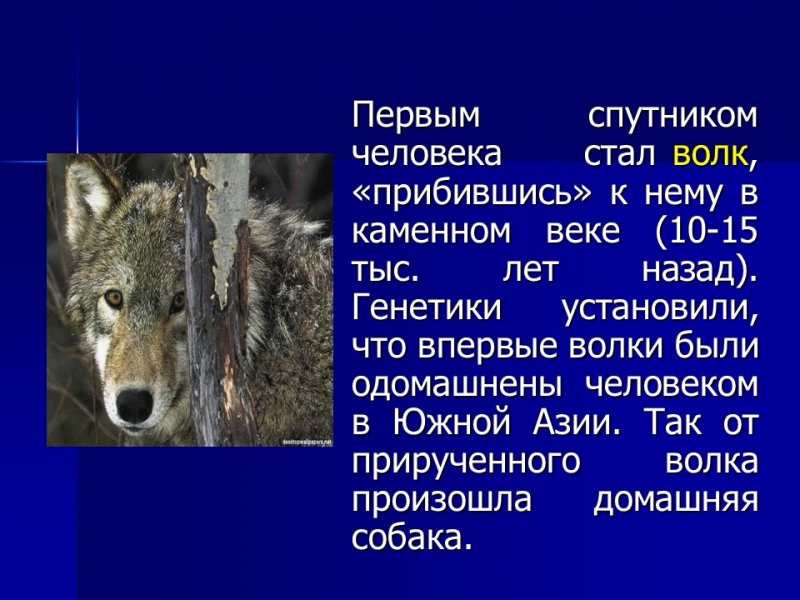 desktopwallpapers.net

Первым спутником человека стал волк, «прибившись» к нему в каменном веке (10-15 тыс. лет назад). Генетики установили, что впервые волки были одомашнены человеком в Южной Азии. Так от прирученного волка произошла домашняя собака.